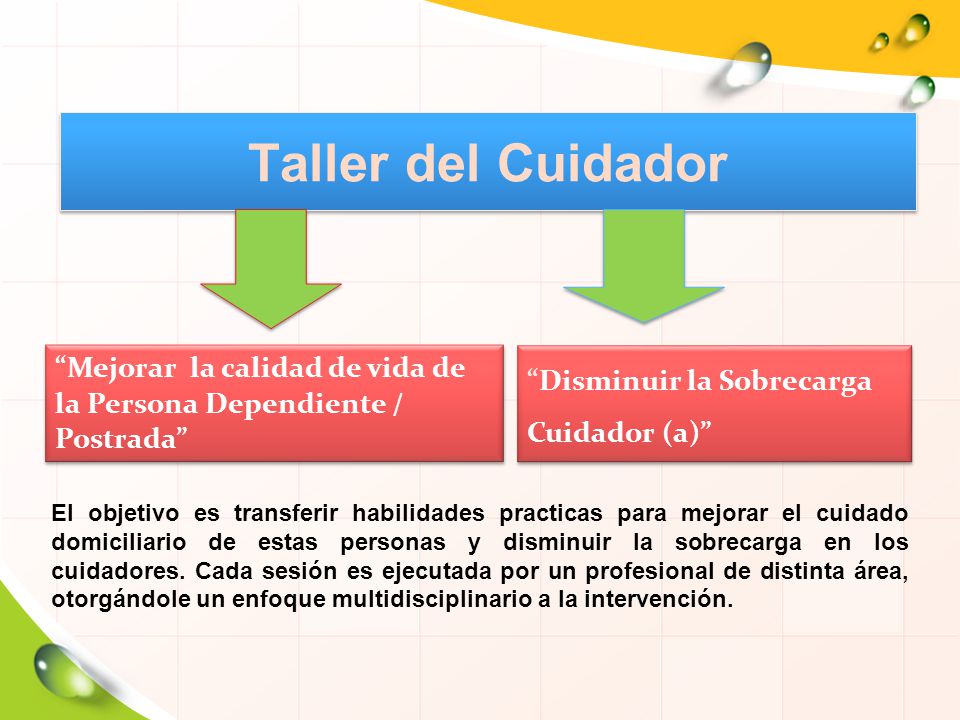 Taller del Cuidador

“Mejorar la calidad de vida de la Persona Dependiente / Postrada”

“Disminuir la Sobrecarga Cuidador (a)”

El objetivo es transferir habilidades practicas para mejorar el cuidado domiciliario de estas personas y disminuir la sobrecarga en los cuidadores. Cada sesión es ejecutada por un profesional de distinta área, otorgándole un enfoque multidisciplinario a la intervención.